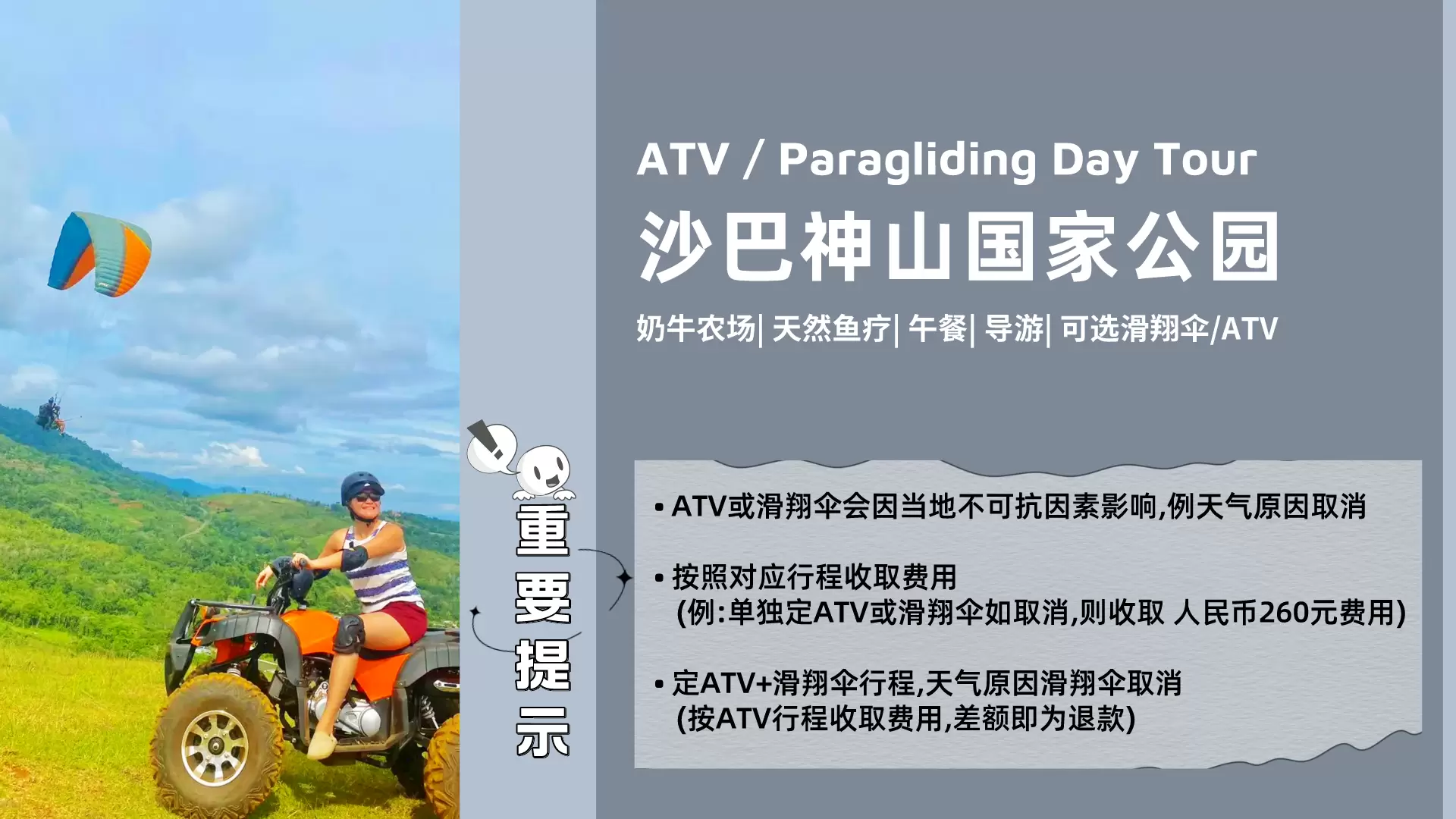 ATV / Paragliding Day Tour

沙巴神山国家公园

奶牛农场| 天然鱼疗| 午餐| 导游| 可选滑翔伞/ATV

重要提示

• ATV或滑翔伞会因当地不可抗因素影响,例天气原因取消

• 按照对应行程收取费用
(例:单独定ATV或滑翔伞如取消,则收取 人民币260元费用)

• 定ATV+滑翔伞行程,天气原因滑翔伞取消
(按ATV行程收取费用,差额即为退款)